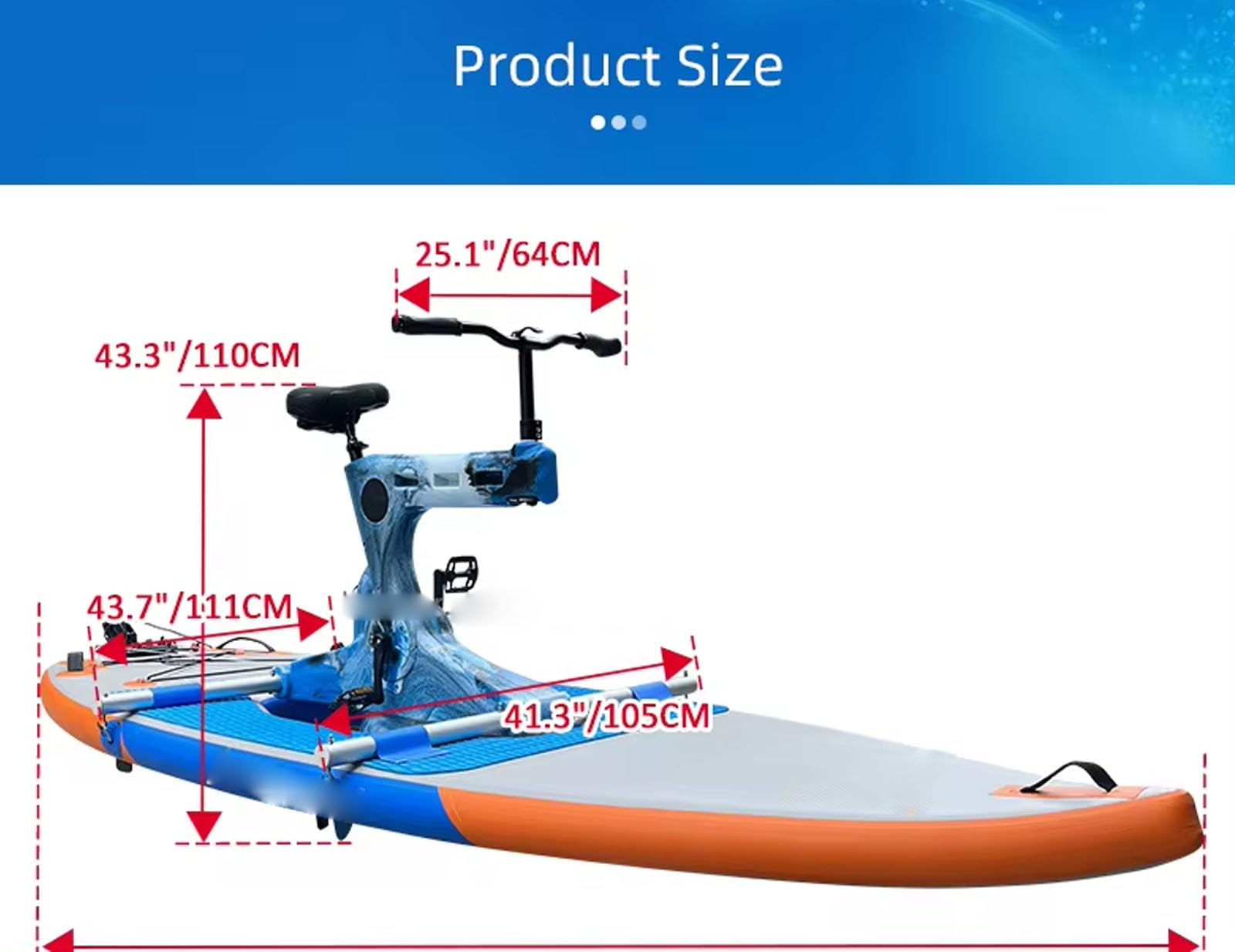 Product Size

25.1"/64CM

43.3"/110CM

43.7"/111CM

41.3"/105CM